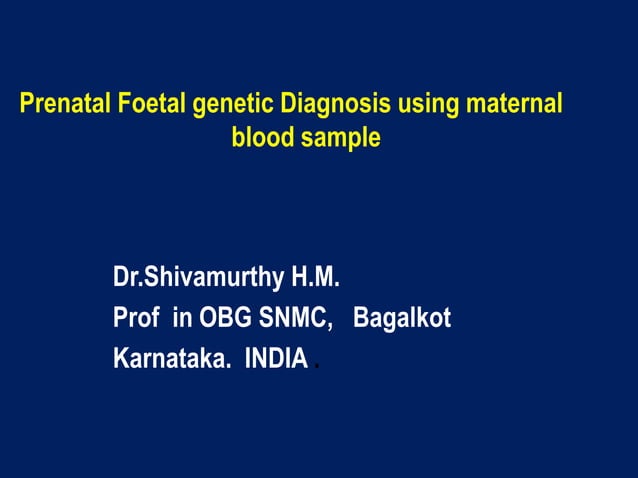 Prenatal Foetal genetic Diagnosis using maternal blood sample

Dr.Shivamurthy H.M.
Prof in OBG SNMC, Bagalkot
Karnataka. INDIA .